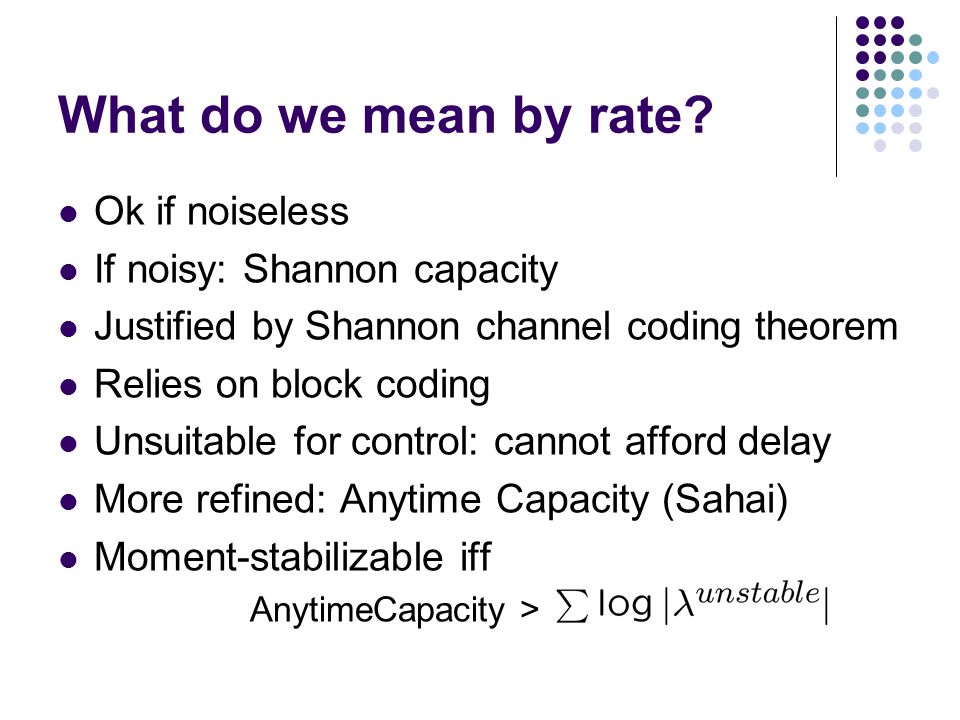 What do we mean by rate?

- Ok if noiseless
- If noisy: Shannon capacity
- Justified by Shannon channel coding theorem
- Relies on block coding
- Unsuitable for control: cannot afford delay
- More refined: Anytime Capacity (Sahai)
- Moment-stabilizable iff

AnytimeCapacity > $\sum \log |\lambda^{unstable}|$